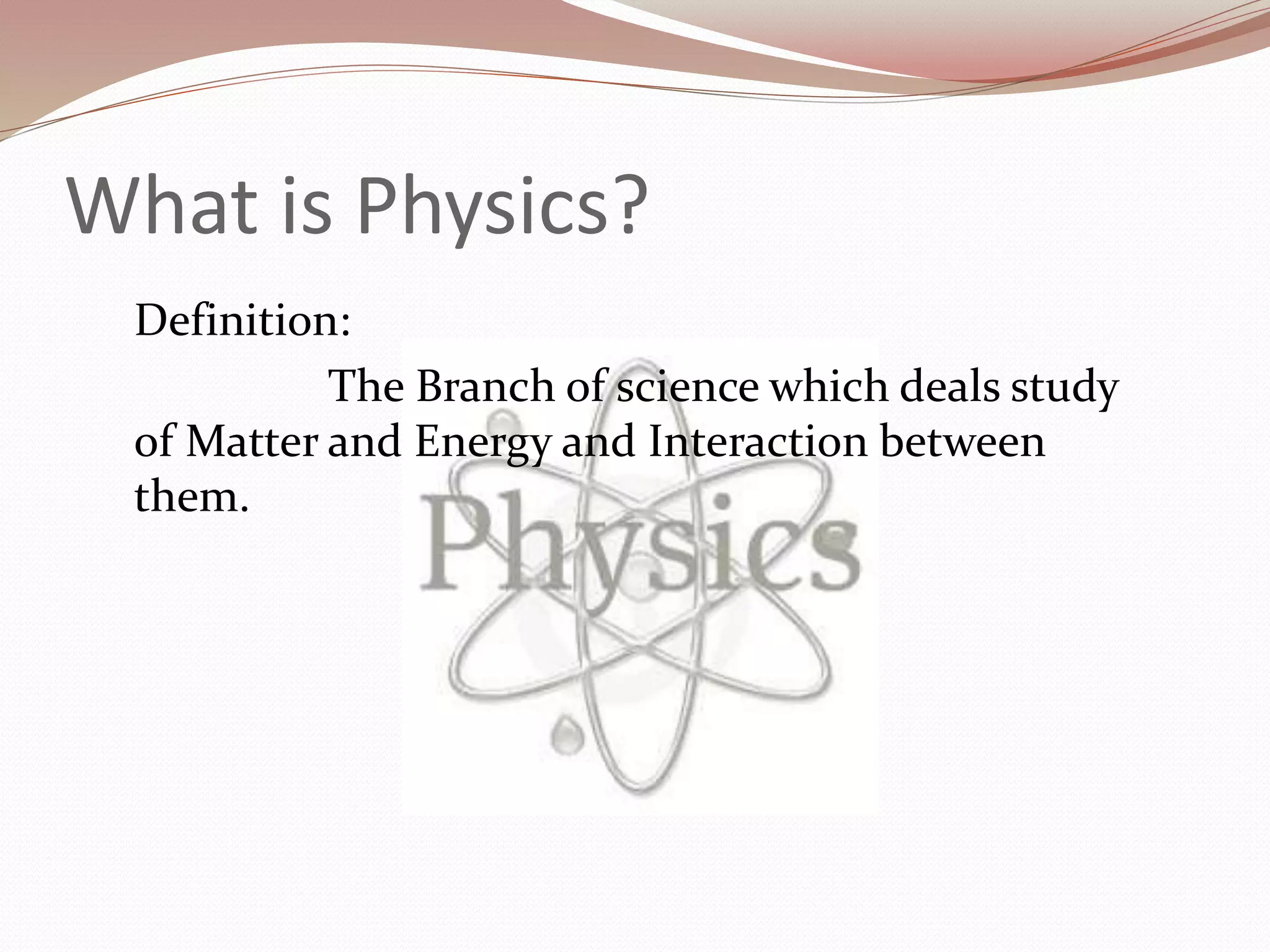 What is Physics?

Definition:

The Branch of science which deals study of Matter and Energy and Interaction between them.

Physics